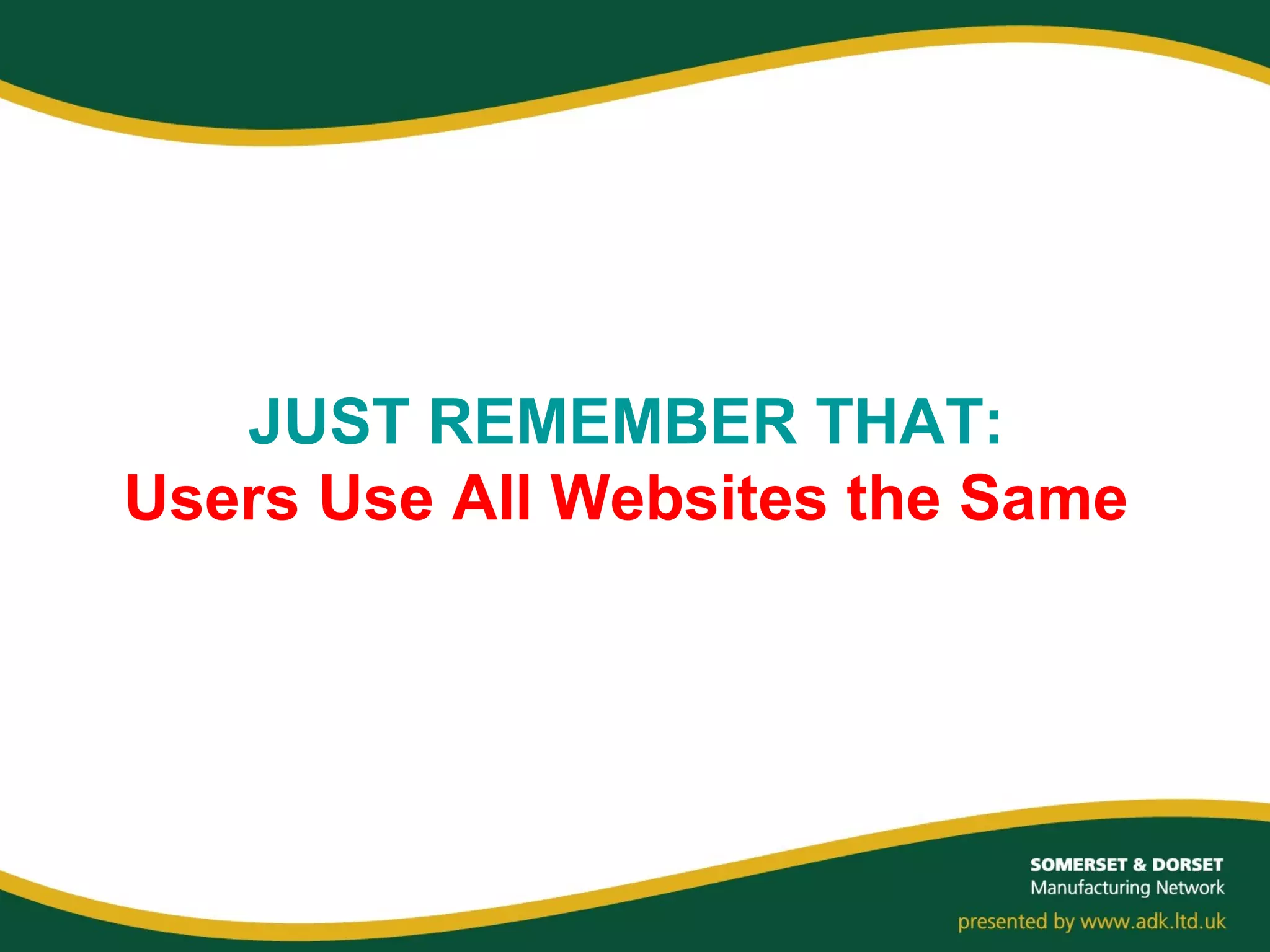 JUST REMEMBER THAT:
Users Use All Websites the Same

SOMERSET & DORSET
Manufacturing Network

presented by www.adk.ltd.uk